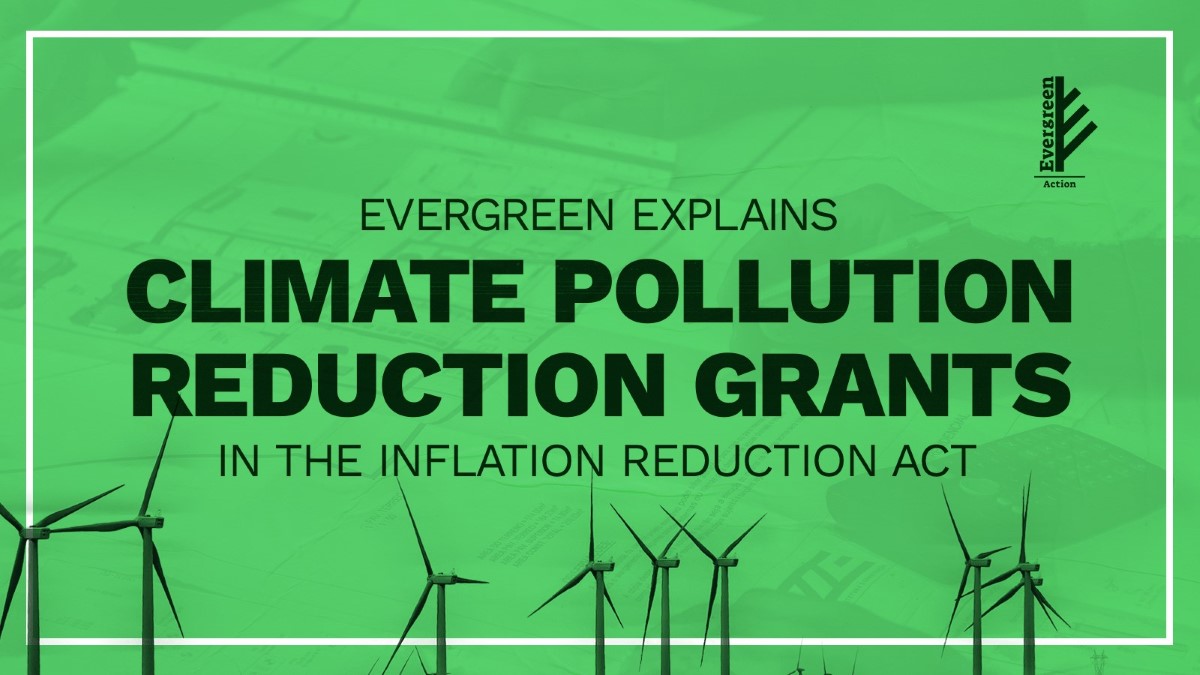 Evergreen
Action

EVERGREEN EXPLAINS
CLIMATE POLLUTION REDUCTION GRANTS
IN THE INFLATION REDUCTION ACT